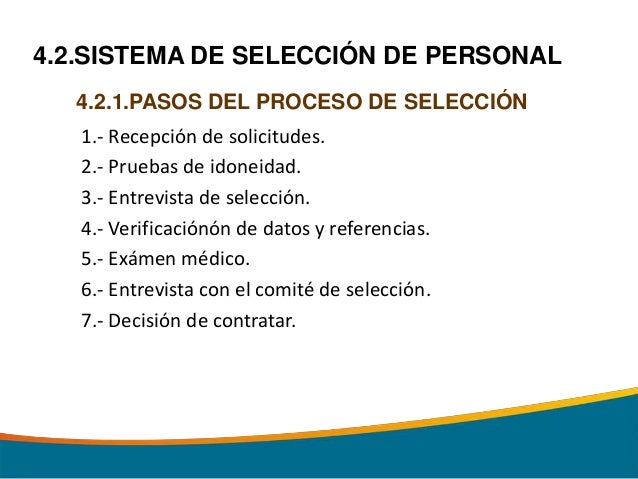 4.2.SISTEMA DE SELECCIÓN DE PERSONAL

4.2.1.PASOS DEL PROCESO DE SELECCIÓN

1.- Recepción de solicitudes.

2.- Pruebas de idoneidad.

3.- Entrevista de selección.

4.- Verificaciónón de datos y referencias.

5.- Exámen médico.

6.- Entrevista con el comité de selección.

7.- Decisión de contratar.